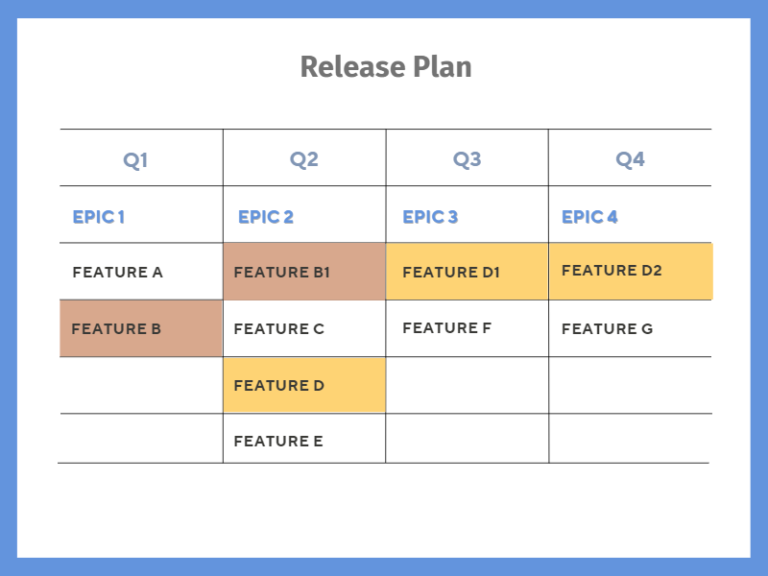 Release Plan

| Q1 | Q2 | Q3 | Q4 |
|---|---|---|---|
| EPIC 1 | EPIC 2 | EPIC 3 | EPIC 4 |
| FEATURE A | FEATURE B1 | FEATURE D1 | FEATURE D2 |
| FEATURE B | FEATURE C | FEATURE F | FEATURE G |
| | FEATURE D | | |
| | FEATURE E | | |